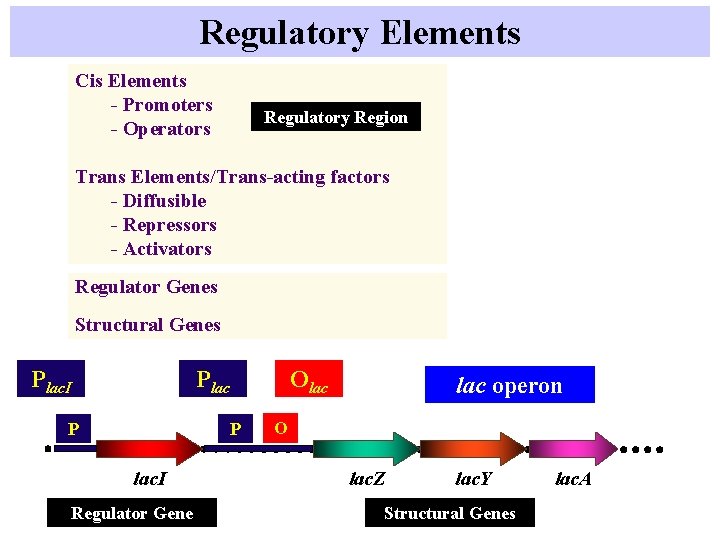 Regulatory Elements

Cis Elements
- Promoters
- Operators

Regulatory Region

Trans Elements/Trans-acting factors
- Diffusible
- Repressors
- Activators

Regulator Genes

Structural Genes

$P_{lacI}$

$P_{lac}$

$O_{lac}$

lac operon

P

P

O

lacI

lacZ

lacY

lacA

Regulator Gene

Structural Genes